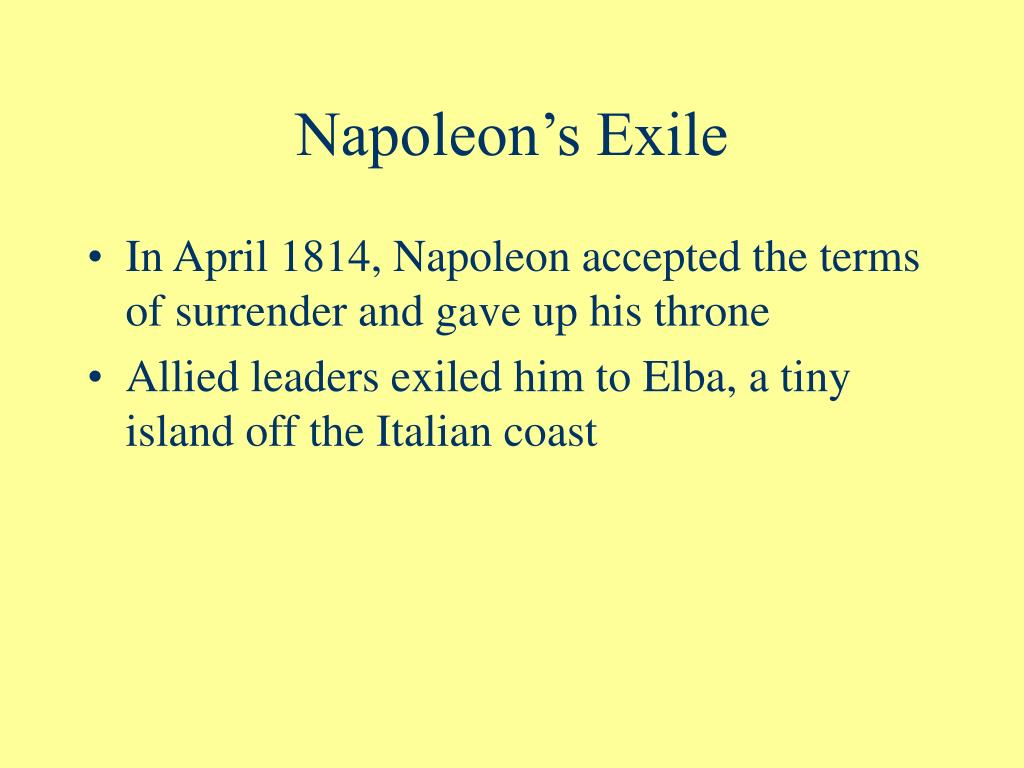 Napoleon’s Exile

• In April 1814, Napoleon accepted the terms of surrender and gave up his throne
• Allied leaders exiled him to Elba, a tiny island off the Italian coast